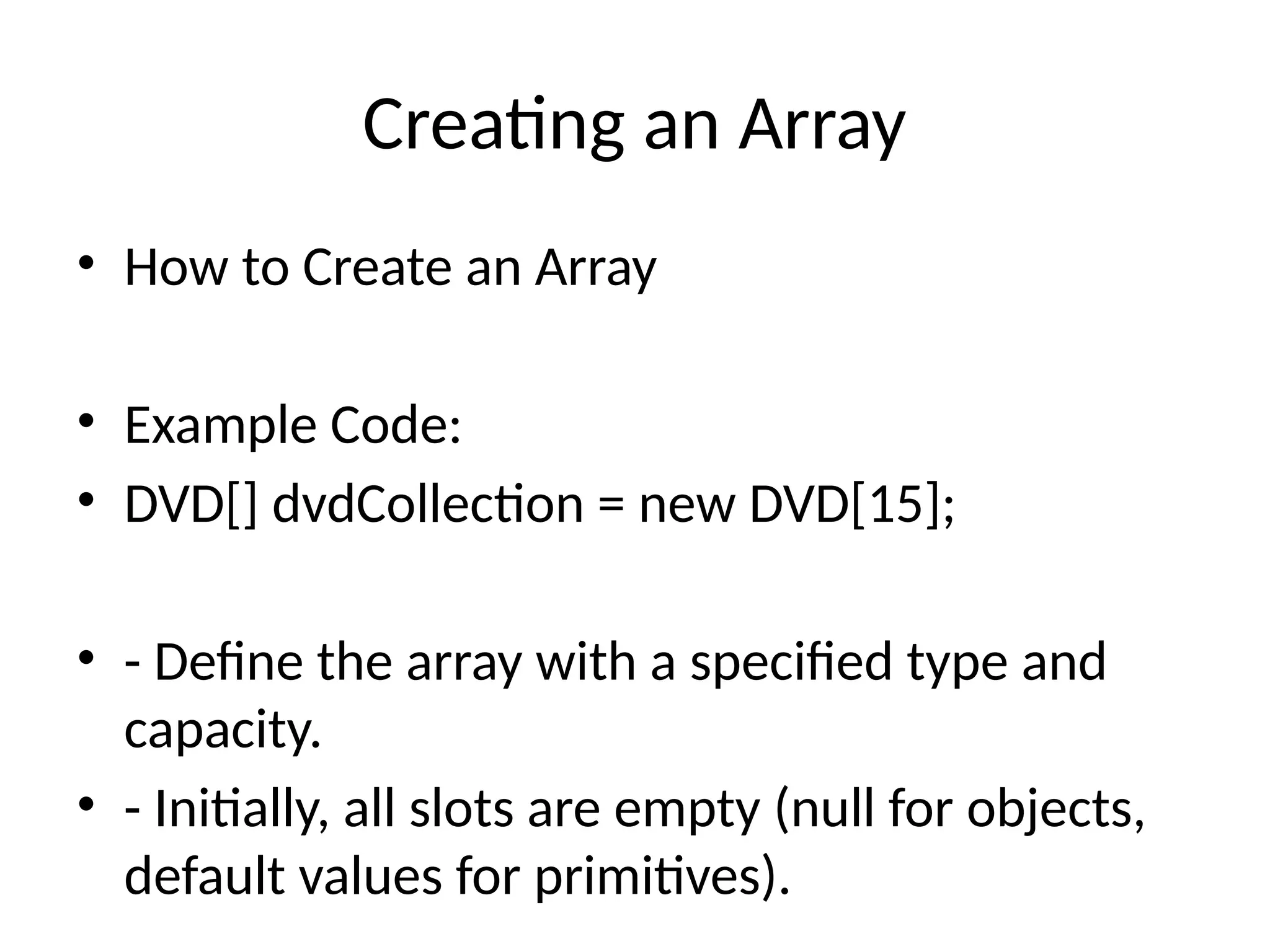 Creating an Array

• How to Create an Array

• Example Code:
• DVD[] dvdCollection = new DVD[15];

• - Define the array with a specified type and capacity.
• - Initially, all slots are empty (null for objects, default values for primitives).